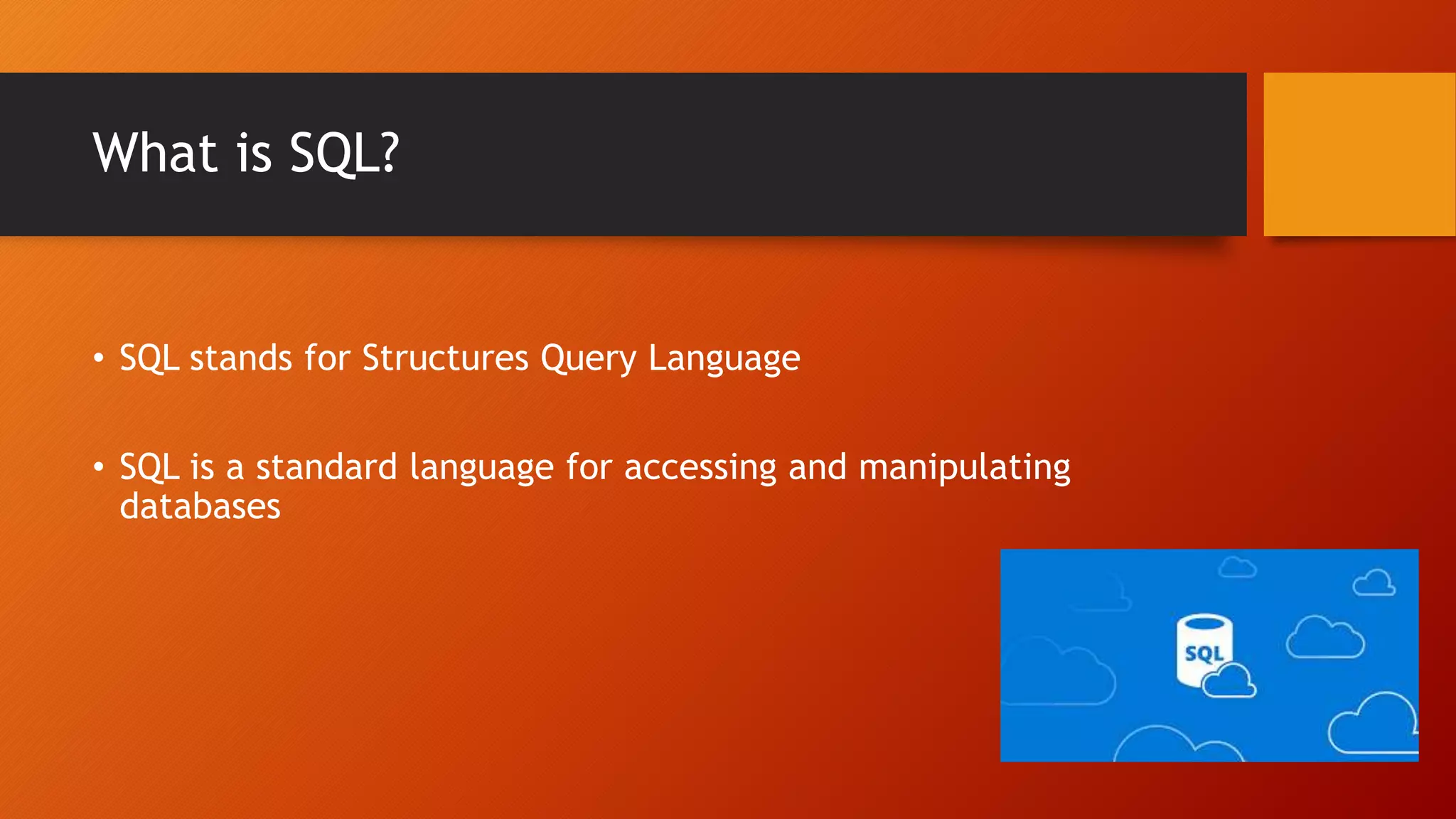 What is SQL?

• SQL stands for Structures Query Language

• SQL is a standard language for accessing and manipulating databases

SQL